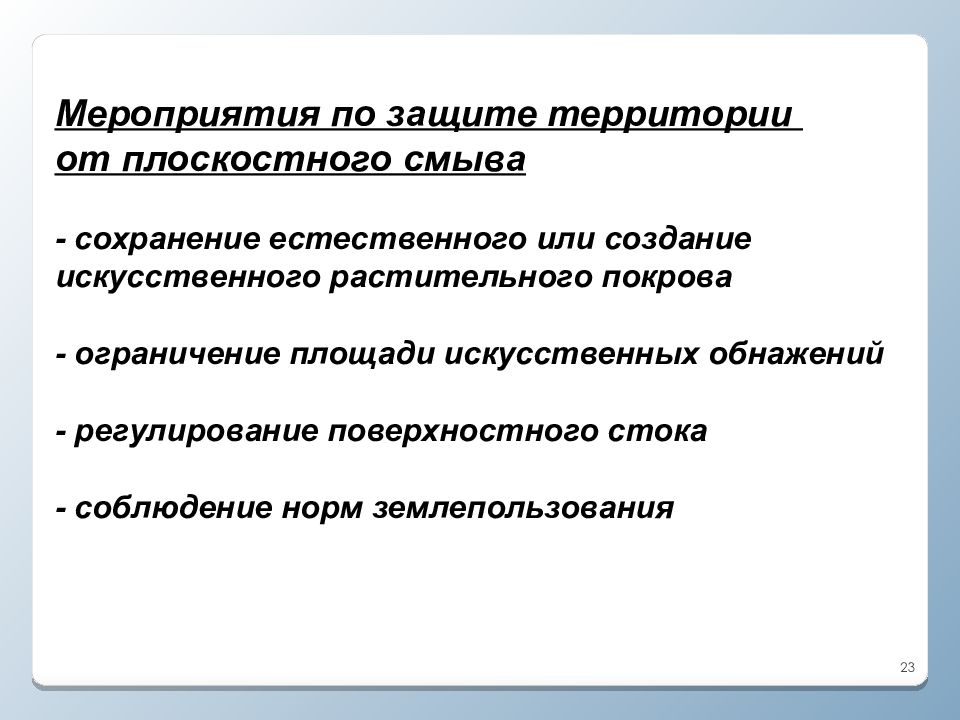 Мероприятия по защите территории от плоскостного смыва

- сохранение естественного или создание искусственного растительного покрова

- ограничение площади искусственных обнажений

- регулирование поверхностного стока

- соблюдение норм землепользования

23